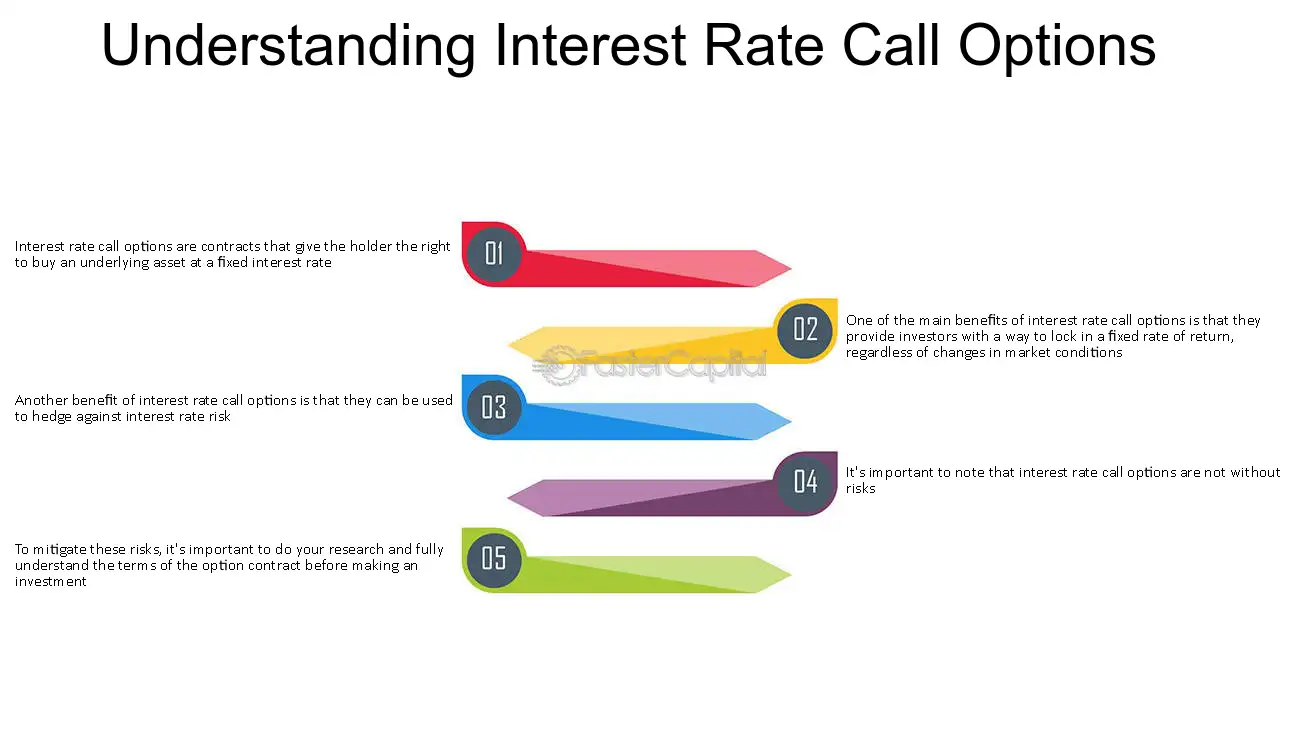 Understanding Interest Rate Call Options

Interest rate call options are contracts that give the holder the right to buy an underlying asset at a fixed interest rate

01

02

One of the main benefits of interest rate call options is that they provide investors with a way to lock in a fixed rate of return, regardless of changes in market conditions

FasterCapital

Another benefit of interest rate call options is that they can be used to hedge against interest rate risk

03

04

It's important to note that interest rate call options are not without risks

To mitigate these risks, it's important to do your research and fully understand the terms of the option contract before making an investment

05